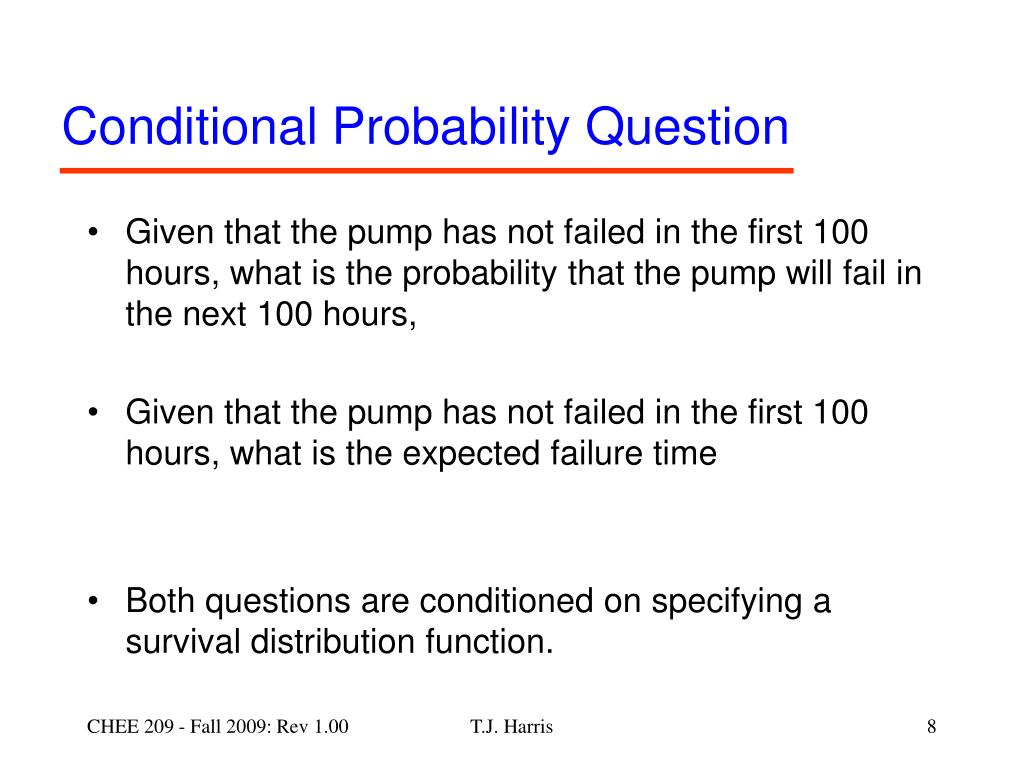 Conditional Probability Question

• Given that the pump has not failed in the first 100 hours, what is the probability that the pump will fail in the next 100 hours,

• Given that the pump has not failed in the first 100 hours, what is the expected failure time

• Both questions are conditioned on specifying a survival distribution function.

CHEE 209 - Fall 2009: Rev 1.00

T.J. Harris

8